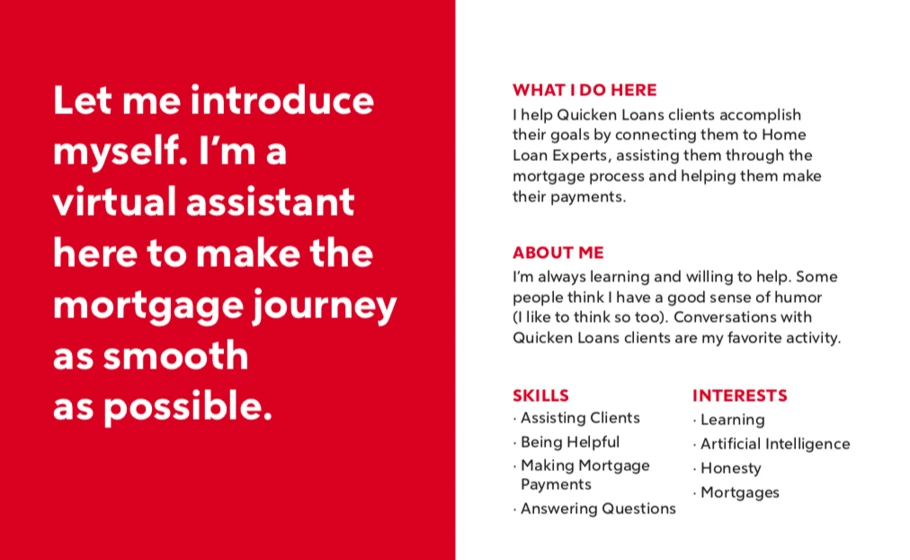 Let me introduce myself. I'm a virtual assistant here to make the mortgage journey as smooth as possible.

WHAT I DO HERE
I help Quicken Loans clients accomplish their goals by connecting them to Home Loan Experts, assisting them through the mortgage process and helping them make their payments.

ABOUT ME
I'm always learning and willing to help. Some people think I have a good sense of humor (I like to think so too). Conversations with Quicken Loans clients are my favorite activity.

SKILLS
· Assisting Clients
· Being Helpful
· Making Mortgage Payments
· Answering Questions

INTERESTS
· Learning
· Artificial Intelligence
· Honesty
· Mortgages